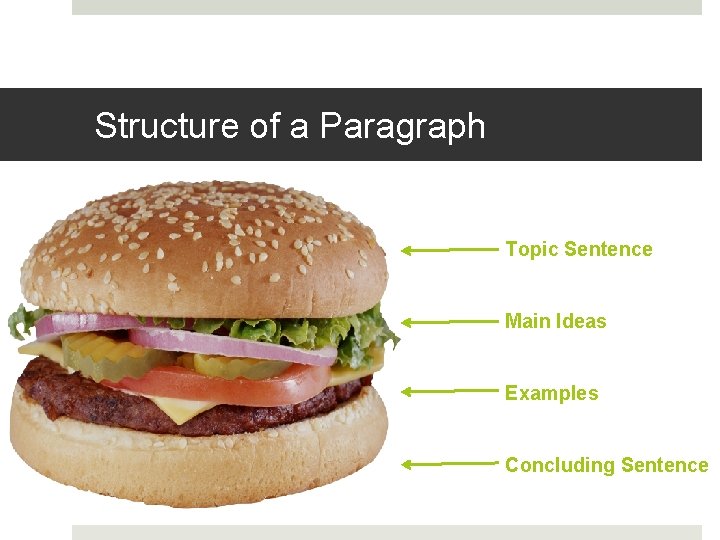 Structure of a Paragraph

Topic Sentence

Main Ideas

Examples

Concluding Sentence